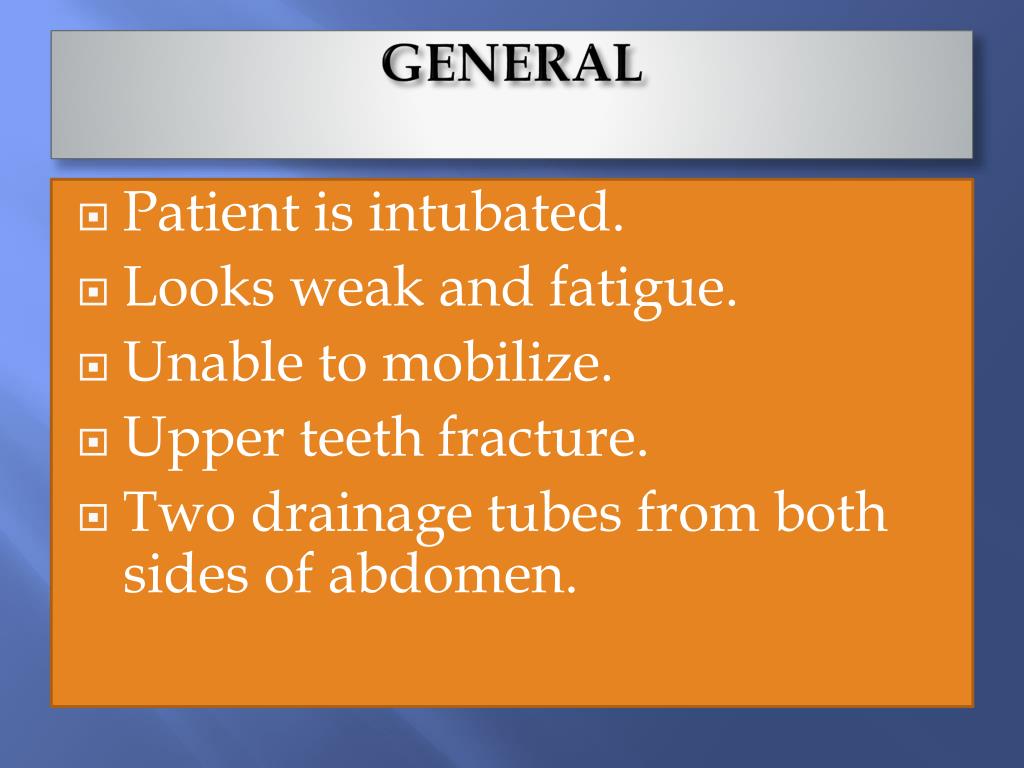 GENERAL

Patient is intubated.
Looks weak and fatigue.
Unable to mobilize.
Upper teeth fracture.
Two drainage tubes from both sides of abdomen.